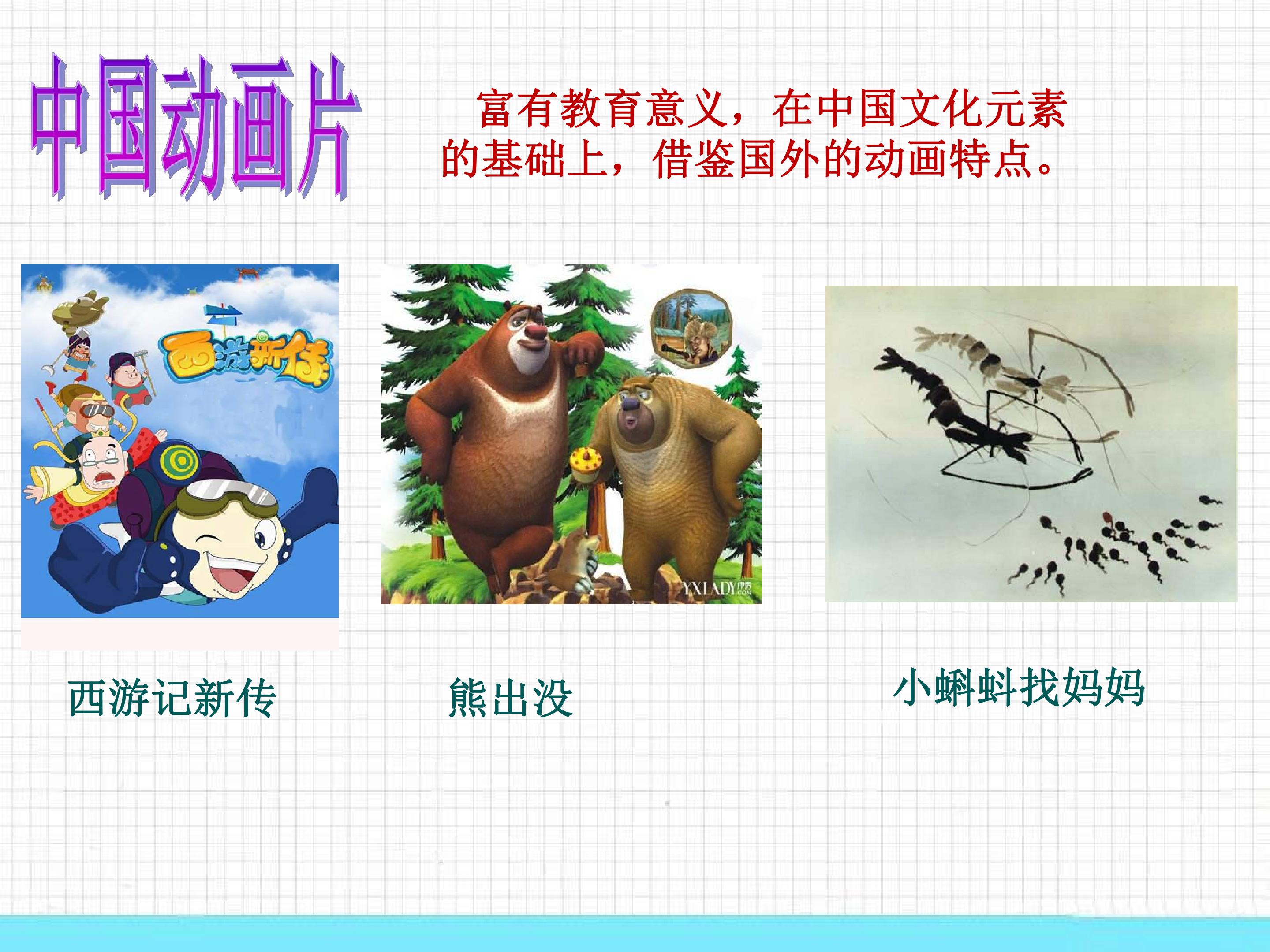 中国动画片

富有教育意义，在中国文化元素的基础上，借鉴国外的动画特点。

西游新传

YXLADY

西游记新传

熊出没

小蝌蚪找妈妈